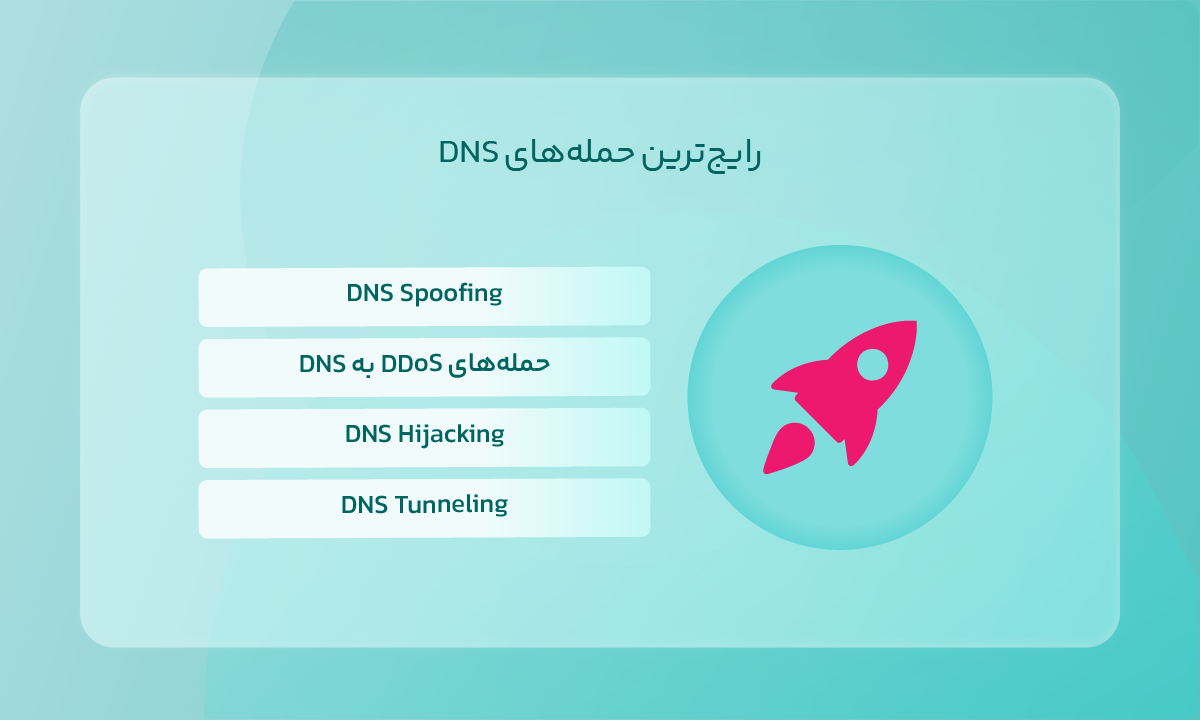 رایج‌ترین حمله‌های DNS

DNS Spoofing

حمله‌های DDoS به DNS

DNS Hijacking

DNS Tunneling